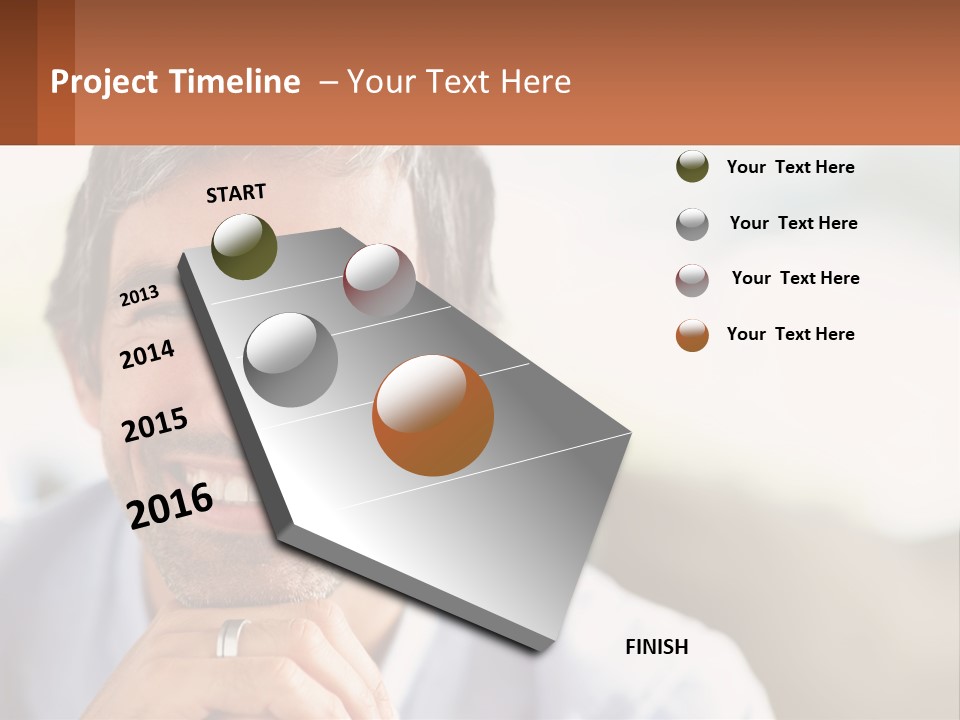 Project Timeline – Your Text Here

START

2013

2014

2015

2016

FINISH

Your Text Here

Your Text Here

Your Text Here

Your Text Here